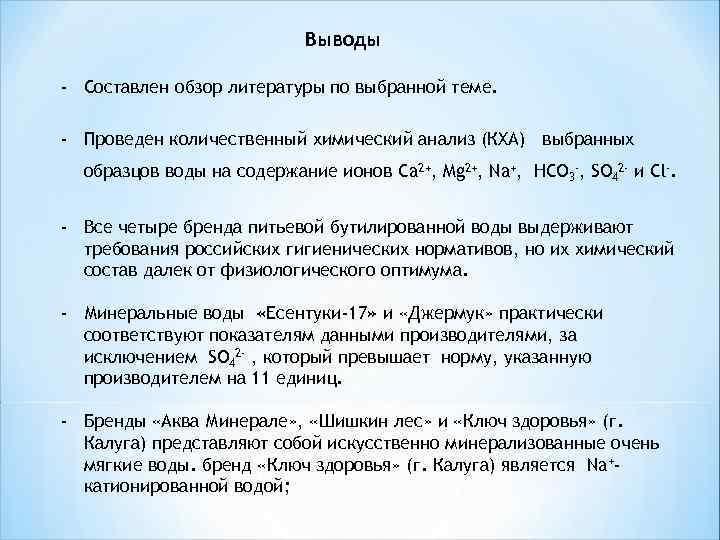 Выводы

- Составлен обзор литературы по выбранной теме.

- Проведен количественный химический анализ (КХА) выбранных образцов воды на содержание ионов $Ca^{2+}$, $Mg^{2+}$, $Na^{+}$, $HCO_3^{-}$, $SO_4^{2-}$ и $Cl^{-}$.

- Все четыре бренда питьевой бутилированной воды выдерживают требования российских гигиенических нормативов, но их химический состав далек от физиологического оптимума.

- Минеральные воды «Есентуки-17» и «Джермук» практически соответствуют показателям данными производителями, за исключением $SO_4^{2-}$ , который превышает норму, указанную производителем на 11 единиц.

- Бренды «Аква Минерале», «Шишкин лес» и «Ключ здоровья» (г. Калуга) представляют собой искусственно минерализованные очень мягкие воды. бренд «Ключ здоровья» (г. Калуга) является $Na^{+}$-катионированной водой;